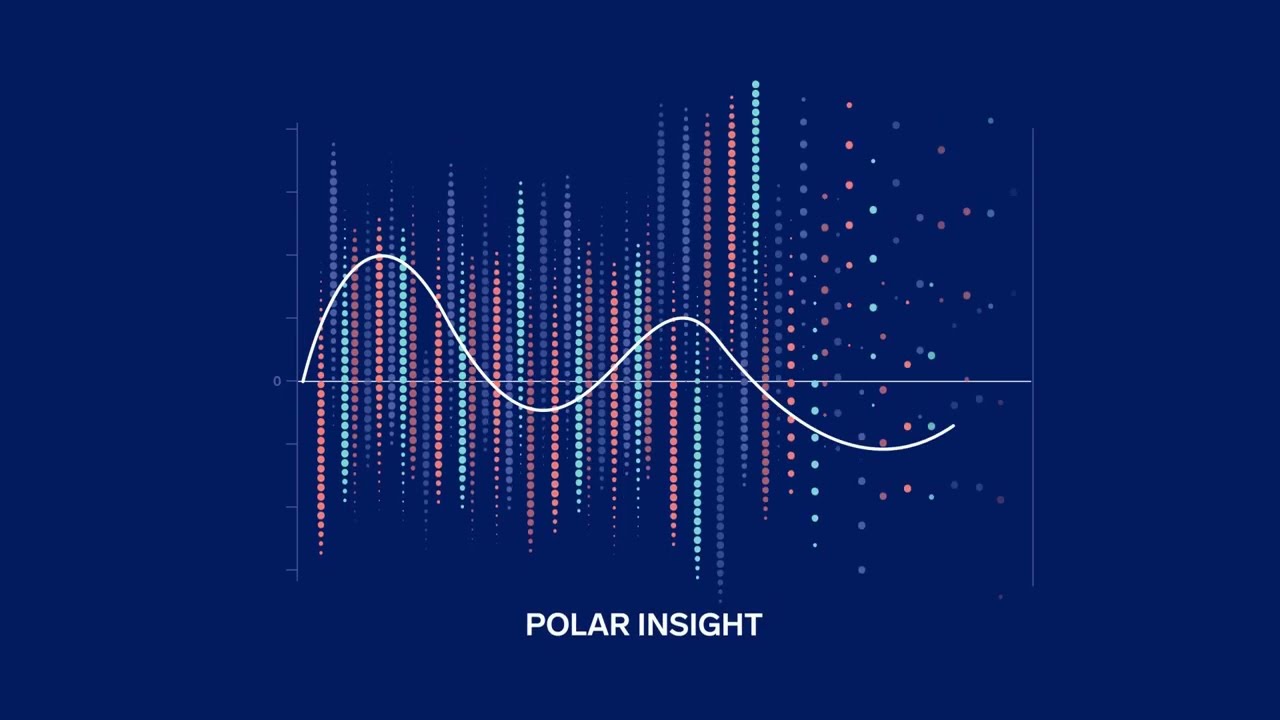 0

POLAR INSIGHT